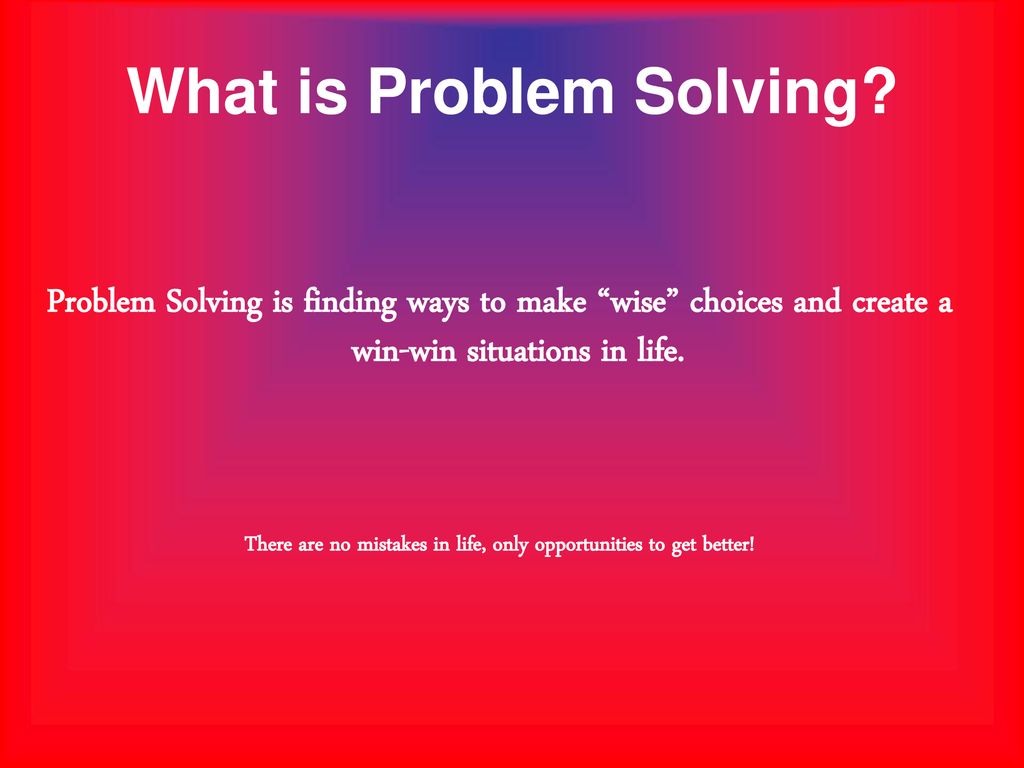 What is Problem Solving?

Problem Solving is finding ways to make “wise” choices and create a win-win situations in life.

There are no mistakes in life, only opportunities to get better!